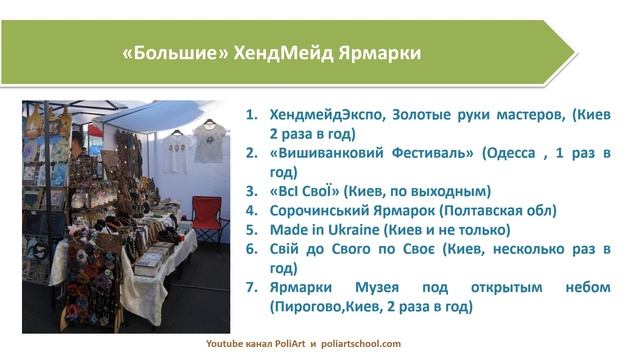 «Большие» ХендМейд Ярмарки

1. ХендмейдЭкспо, Золотые руки мастеров, (Киев 2 раза в год)
2. «Вишиванковий Фестиваль» (Одесса , 1 раз в год)
3. «ВсІ СвоЇ» (Киев, по выходным)
4. Сорочинський Ярмарок (Полтавская обл)
5. Made in Ukraine (Киев и не только)
6. Свій до Свого по Своє (Киев, несколько раз в год)
7. Ярмарки Музея под открытым небом (Пирогово,Киев, 2 раза в год)

Youtube канал PoliArt и poliartschool.com